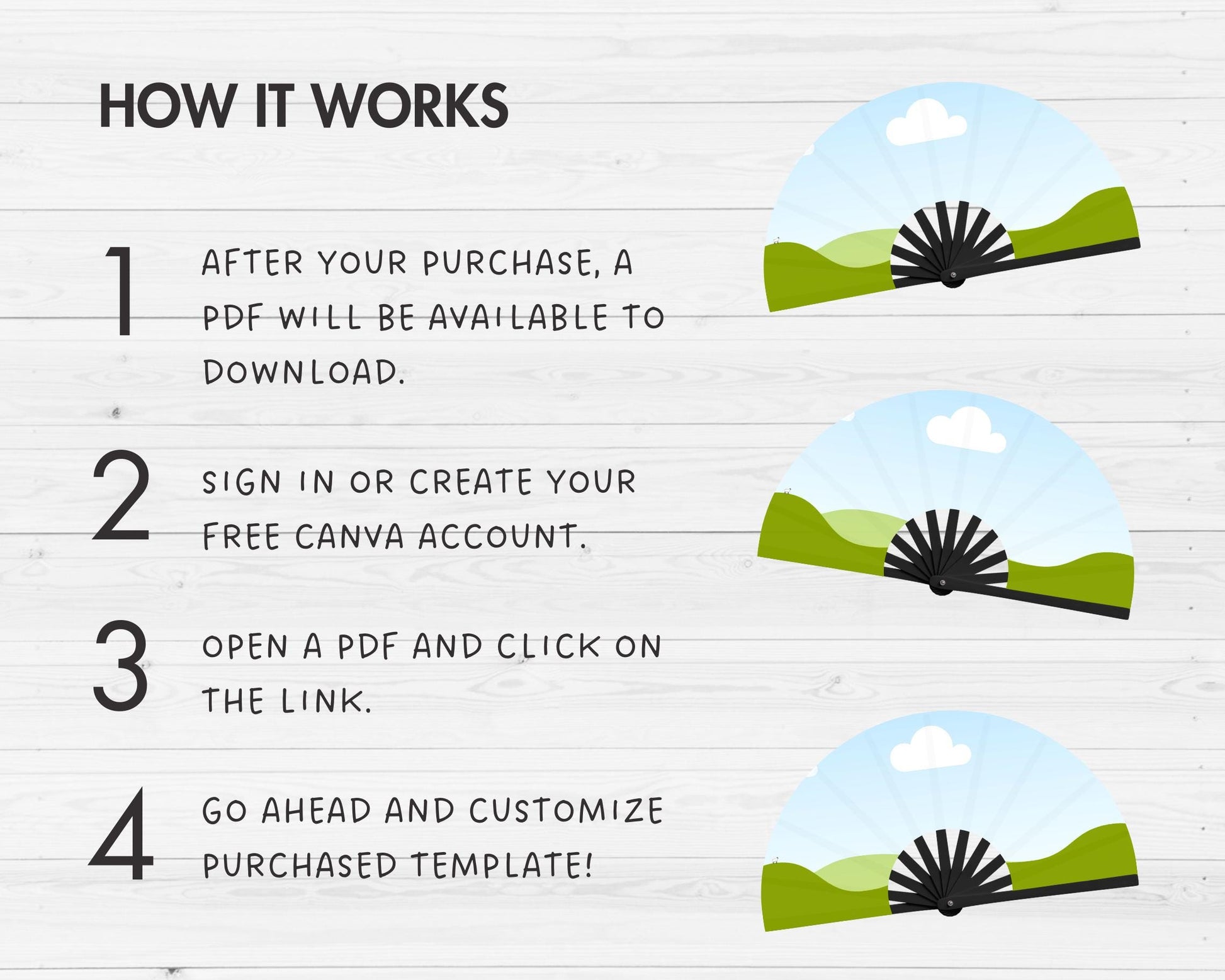 HOW IT WORKS

1 AFTER YOUR PURCHASE, A PDF WILL BE AVAILABLE TO DOWNLOAD.

2 SIGN IN OR CREATE YOUR FREE CANVA ACCOUNT.

3 OPEN A PDF AND CLICK ON THE LINK.

4 GO AHEAD AND CUSTOMIZE PURCHASED TEMPLATE!